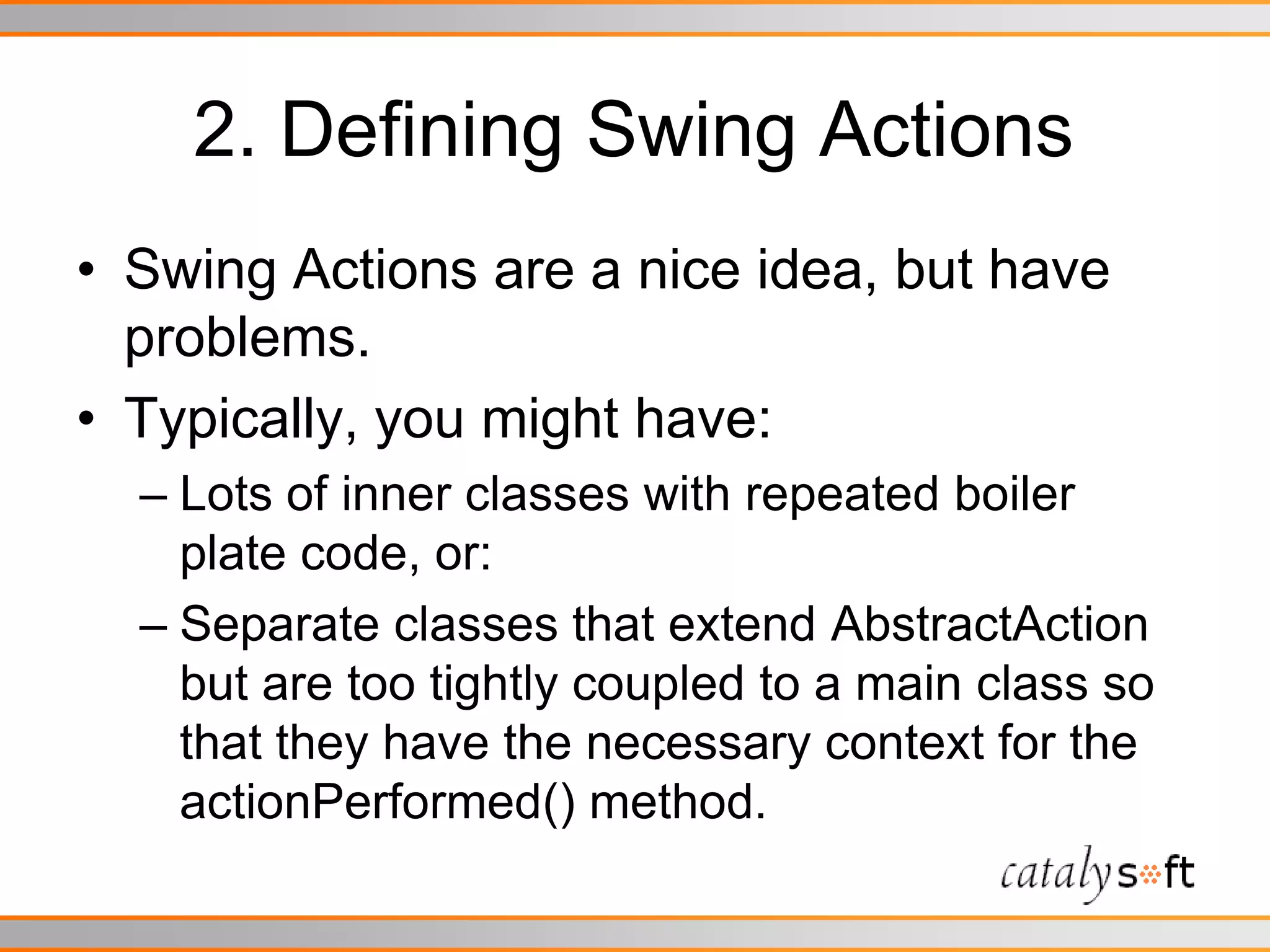 2. Defining Swing Actions

• Swing Actions are a nice idea, but have problems.

• Typically, you might have:

– Lots of inner classes with repeated boiler plate code, or:

– Separate classes that extend AbstractAction but are too tightly coupled to a main class so that they have the necessary context for the actionPerformed() method.

catalysoft